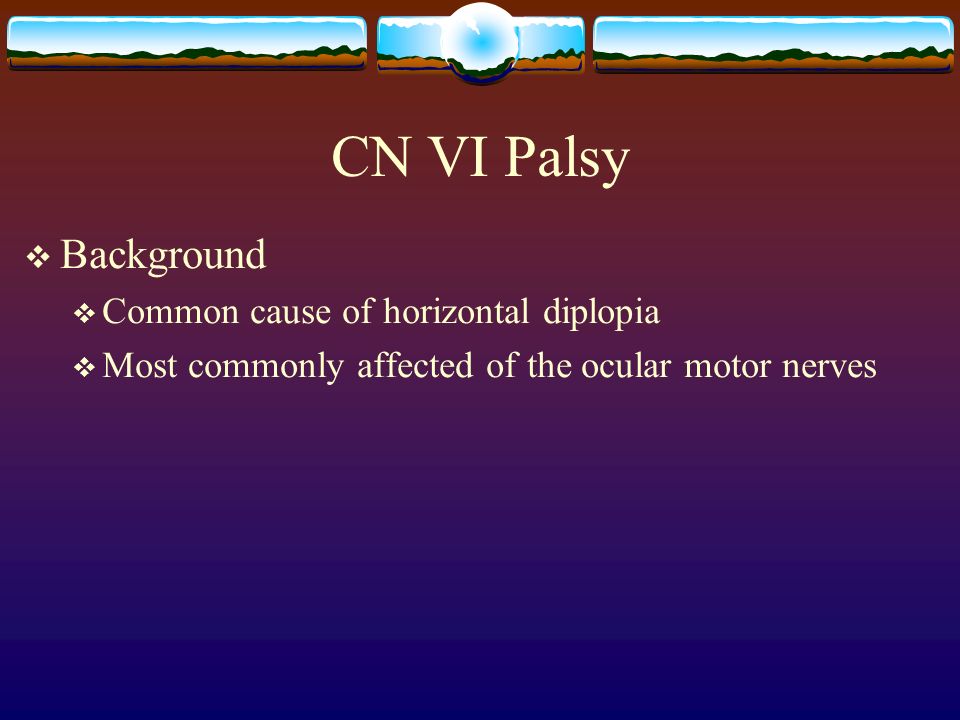 CN VI Palsy

❖ Background
❖ Common cause of horizontal diplopia
❖ Most commonly affected of the ocular motor nerves